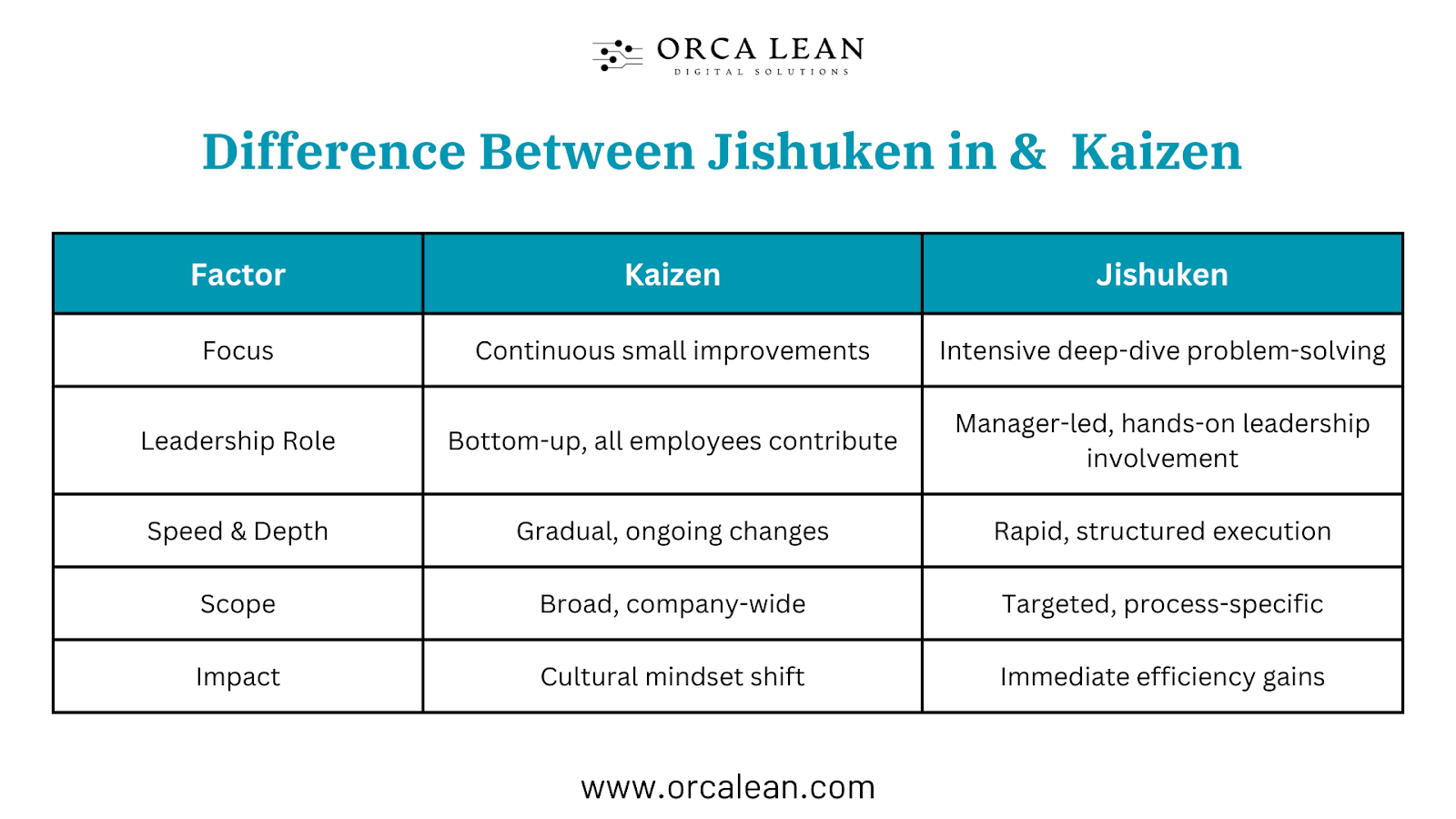 ORCA LEAN
DIGITAL SOLUTIONS

Difference Between Jishuken in &  Kaizen

| Factor | Kaizen | Jishuken |
|---|---|---|
| Focus | Continuous small improvements | Intensive deep-dive problem-solving |
| Leadership Role | Bottom-up, all employees contribute | Manager-led, hands-on leadership involvement |
| Speed & Depth | Gradual, ongoing changes | Rapid, structured execution |
| Scope | Broad, company-wide | Targeted, process-specific |
| Impact | Cultural mindset shift | Immediate efficiency gains |

www.orcalean.com